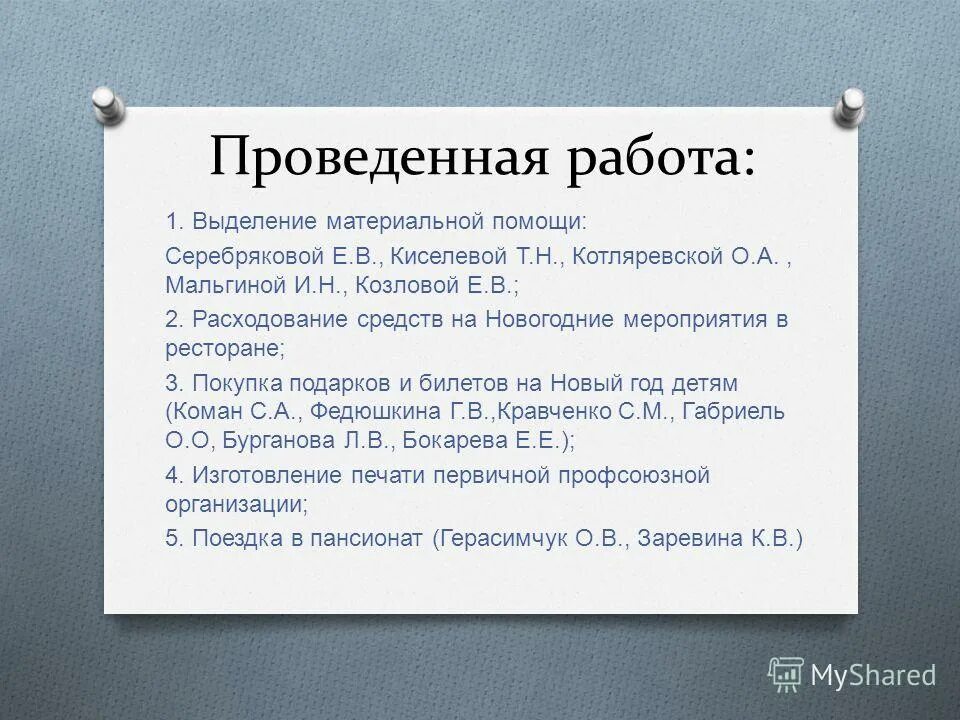 Проведенная работа:

1. Выделение материальной помощи:

Серебряковой Е.В., Киселевой Т.Н., Котляревской О.А. , Мальгиной И.Н., Козловой Е.В.;

2. Расходование средств на Новогодние мероприятия в ресторане;

3. Покупка подарков и билетов на Новый год детям (Коман С.А., Федюшкина Г.В.,Кравченко С.М., Габриель О.О, Бурганова Л.В., Бокарева Е.Е.);

4. Изготовление печати первичной профсоюзной организации;

5. Поездка в пансионат (Герасимчук О.В., Заревина К.В.)

MyShared